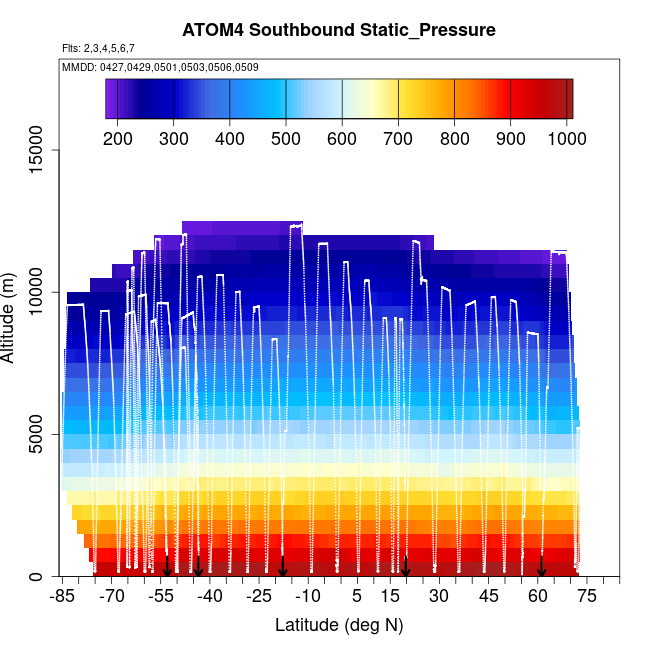 ATOM4 Southbound Static_Pressure

Flts: 2,3,4,5,6,7

MMDD: 0427,0429,0501,0503,0506,0509

200 300 400 500 600 700 800 900 1000

Altitude (m)

0
5000
10000
15000

-85 -70 -55 -40 -25 -10 5 15 30 45 60 75

Latitude (deg N)